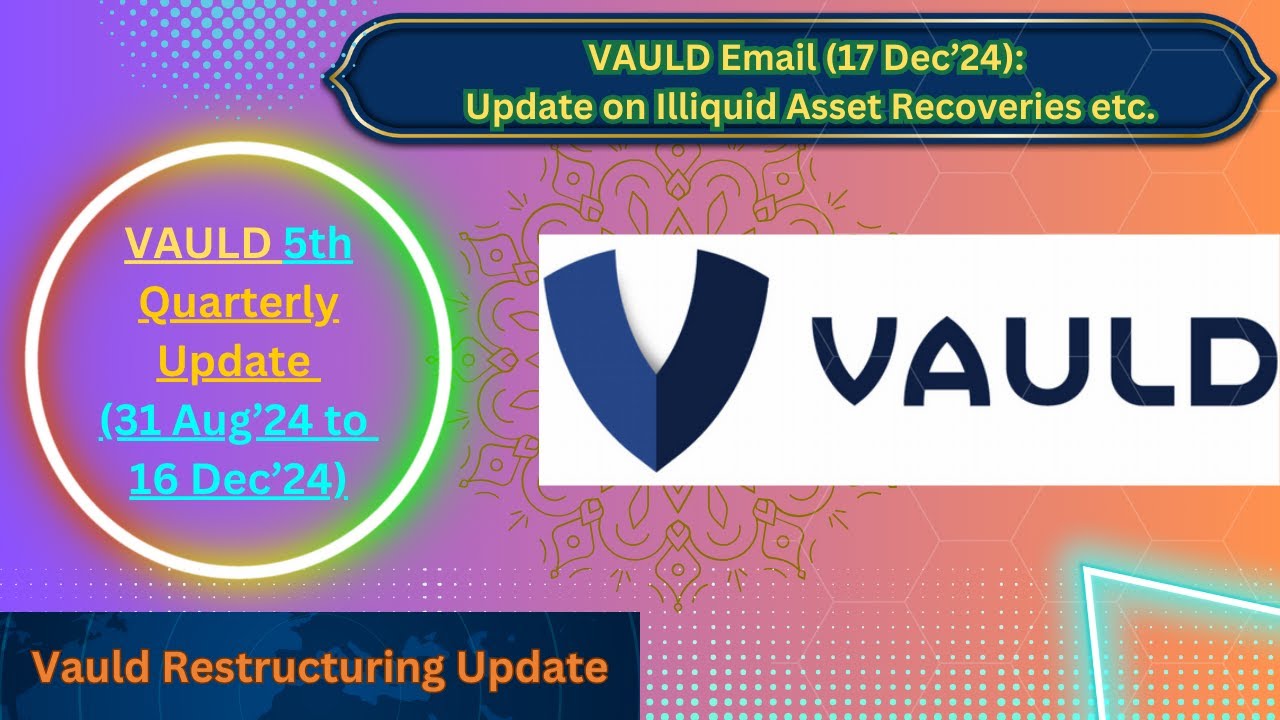 VAULD Email (17 Dec'24):
Update on Illiquid Asset Recoveries etc.

VAULD 5th Quarterly Update (31 Aug'24 to 16 Dec'24)

VAULD

Vauld Restructuring Update